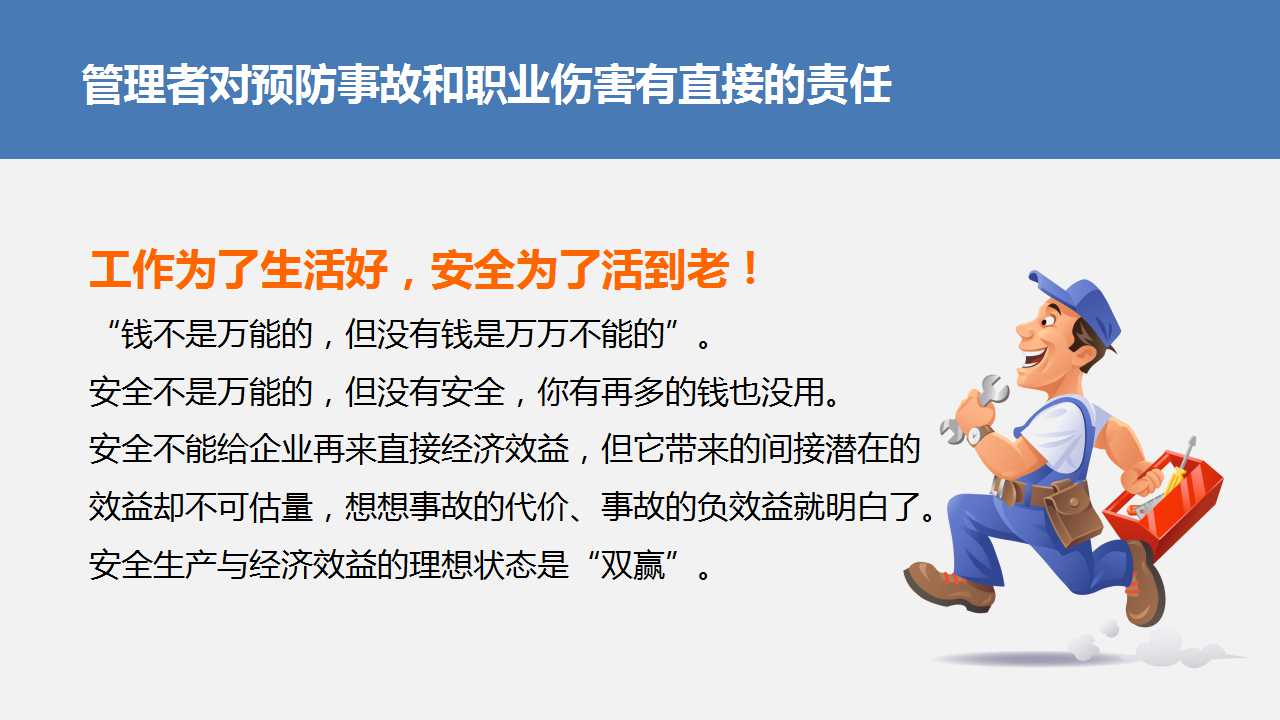 管理者对预防事故和职业伤害有直接的责任

工作为了生活好，安全为了活到老！

“钱不是万能的，但没有钱是万万不能的”。

安全不是万能的，但没有安全，你有再多的钱也没用。

安全不能给企业再来直接经济效益，但它带来的间接潜在的效益却不可估量，想想事故的代价、事故的负效益就明白了。

安全生产与经济效益的理想状态是“双赢”。